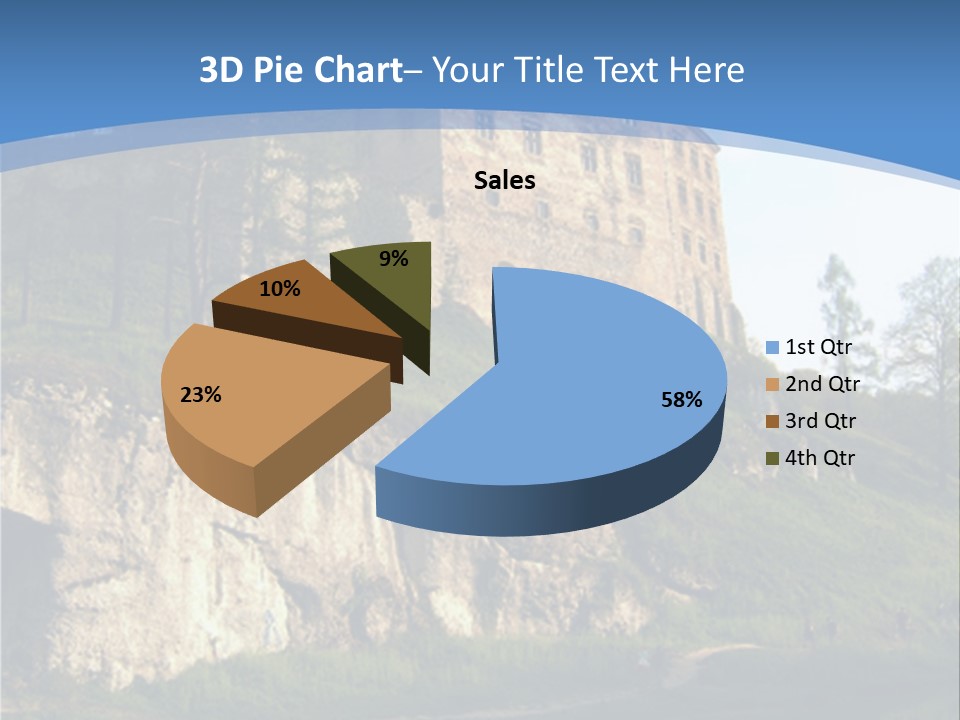 3D Pie Chart– Your Title Text Here

Sales

9%

10%

23%

58%

1st Qtr
2nd Qtr
3rd Qtr
4th Qtr